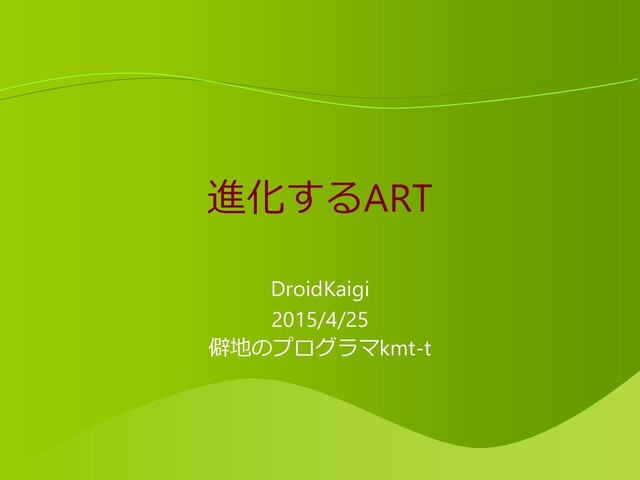 進化するART

DroidKaigi
2015/4/25
僻地のプログラマkmt-t